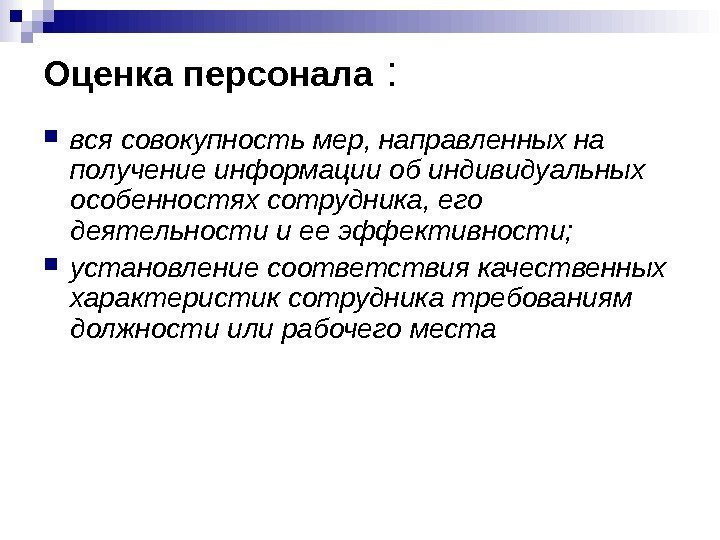 Оценка персонала :

вся совокупность мер, направленных на получение информации об индивидуальных особенностях сотрудника, его деятельности и ее эффективности;

установление соответствия качественных характеристик сотрудника требованиям должности или рабочего места